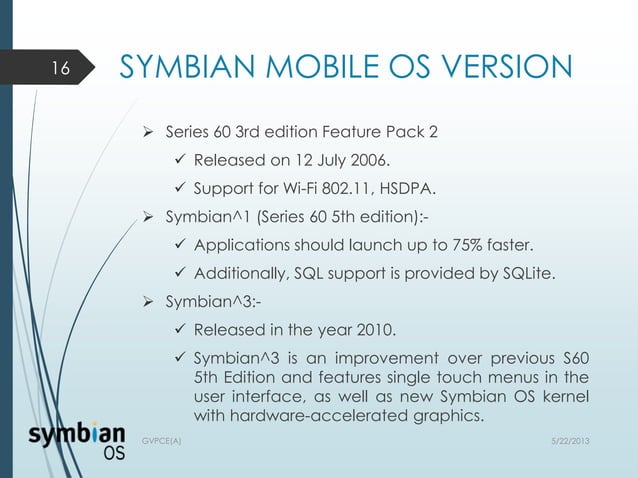 16

SYMBIAN MOBILE OS VERSION

➢ Series 60 3rd edition Feature Pack 2

✓ Released on 12 July 2006.

✓ Support for Wi-Fi 802.11, HSDPA.

➢ Symbian^1 (Series 60 5th edition):-

✓ Applications should launch up to 75% faster.

✓ Additionally, SQL support is provided by SQLite.

➢ Symbian^3:-

✓ Released in the year 2010.

✓ Symbian^3 is an improvement over previous S60 5th Edition and features single touch menus in the user interface, as well as new Symbian OS kernel with hardware-accelerated graphics.

symbian OS

GVPCE(A)

5/22/2013